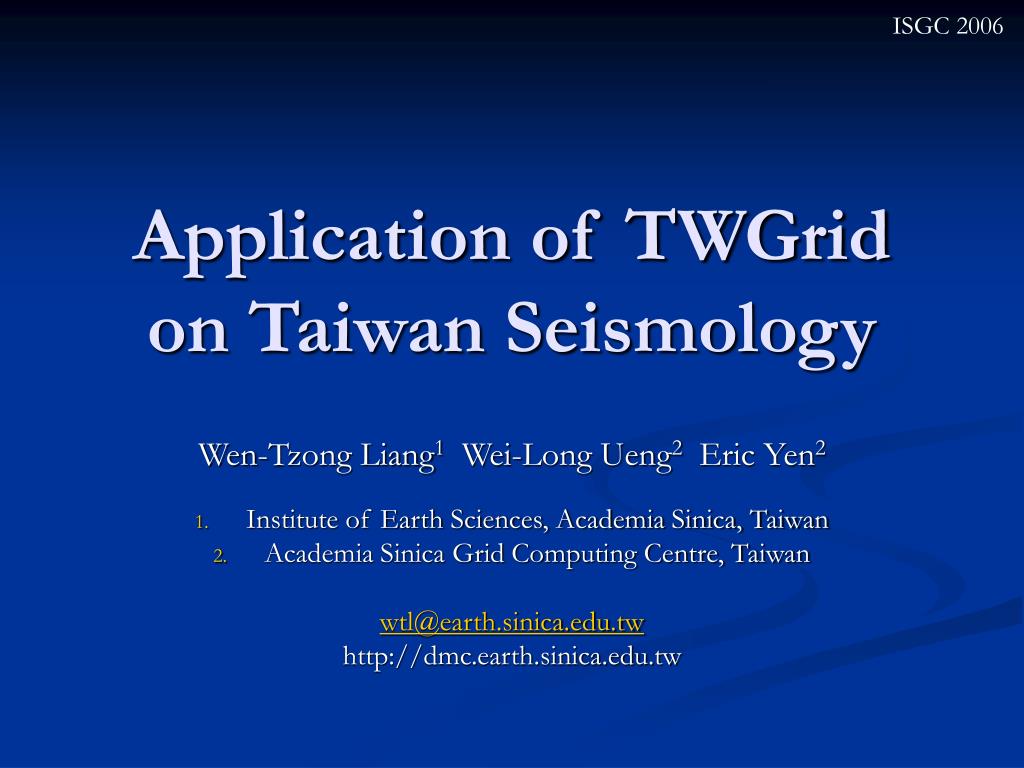 ISGC 2006

Application of TWGrid on Taiwan Seismology

Wen-Tzong Liang$^1$ Wei-Long Ueng$^2$ Eric Yen$^2$

1. Institute of Earth Sciences, Academia Sinica, Taiwan
2. Academia Sinica Grid Computing Centre, Taiwan

wtl@earth.sinica.edu.tw
http://dmc.earth.sinica.edu.tw